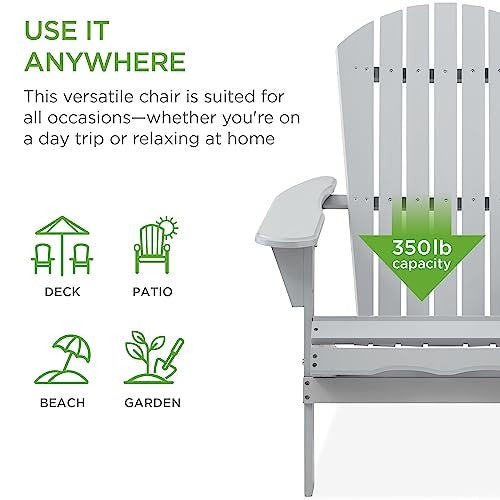 USE IT ANYWHERE

This versatile chair is suited for all occasions—whether you're on a day trip or relaxing at home

DECK

PATIO

BEACH

GARDEN

350lb capacity